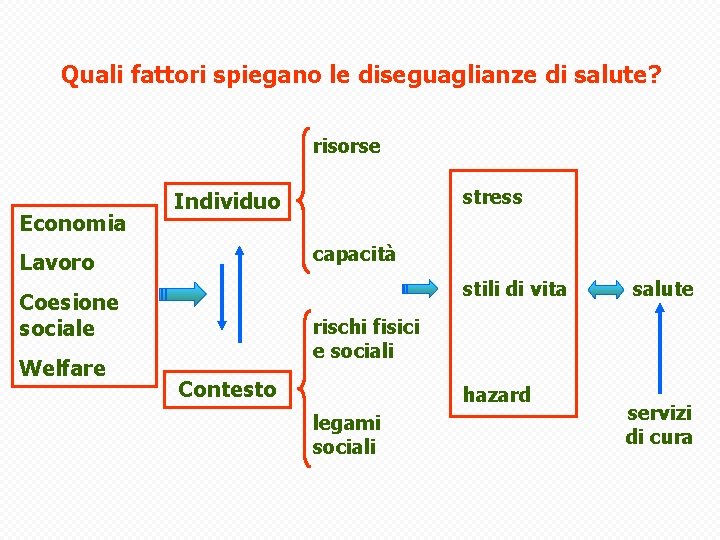 Quali fattori spiegano le diseguaglianze di salute?

Economia

Lavoro

Coesione sociale

Welfare

Individuo

Contesto

risorse

capacità

rischi fisici e sociali

legami sociali

stress

stili di vita

hazard

salute

servizi di cura